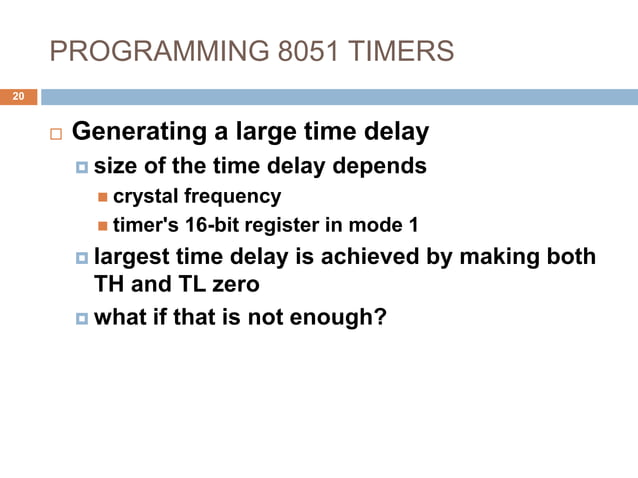 PROGRAMMING 8051 TIMERS

20

Generating a large time delay

size of the time delay depends

crystal frequency

timer's 16-bit register in mode 1

largest time delay is achieved by making both TH and TL zero

what if that is not enough?